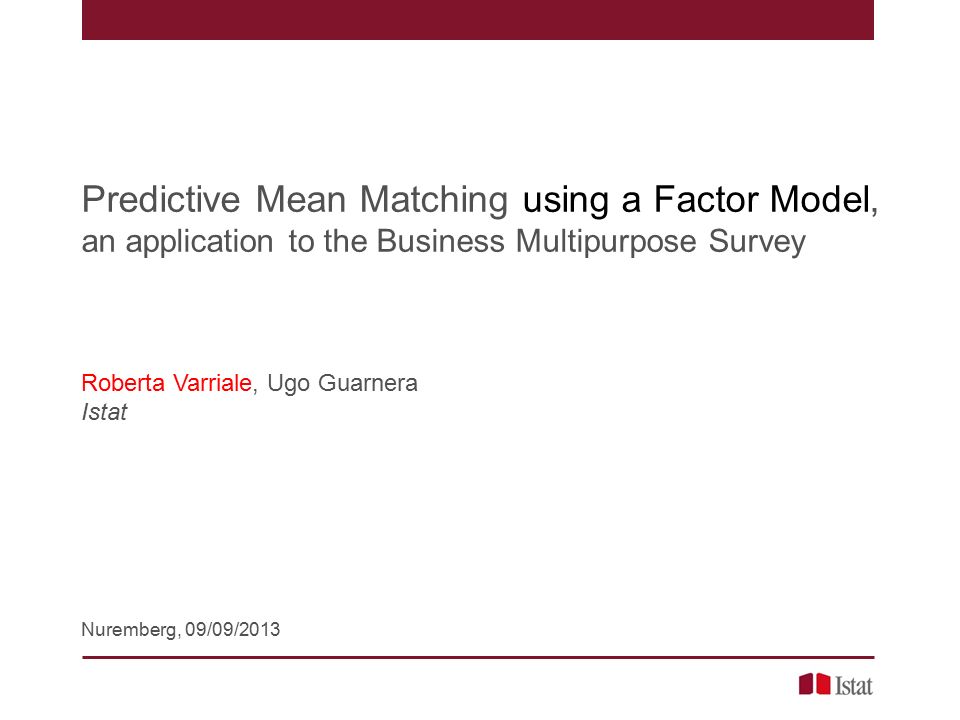 Predictive Mean Matching using a Factor Model, an application to the Business Multipurpose Survey

Roberta Varriale, Ugo Guarnera
Istat

Nuremberg, 09/09/2013

Istat